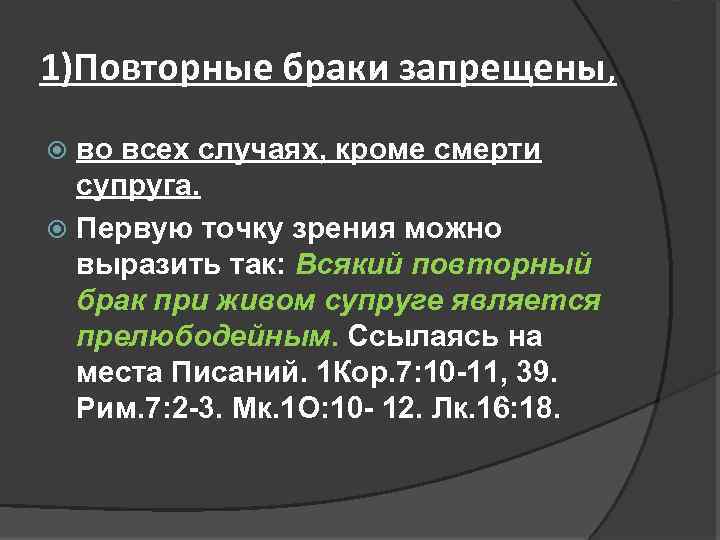 1)Повторные браки запрещены,

во всех случаях, кроме смерти супруга.

Первую точку зрения можно выразить так: Всякий повторный брак при живом супруге является прелюбодейным. Ссылаясь на места Писаний. 1Кор.7:10-11, 39. Рим.7:2-3. Мк.1О:10- 12. Лк.16:18.